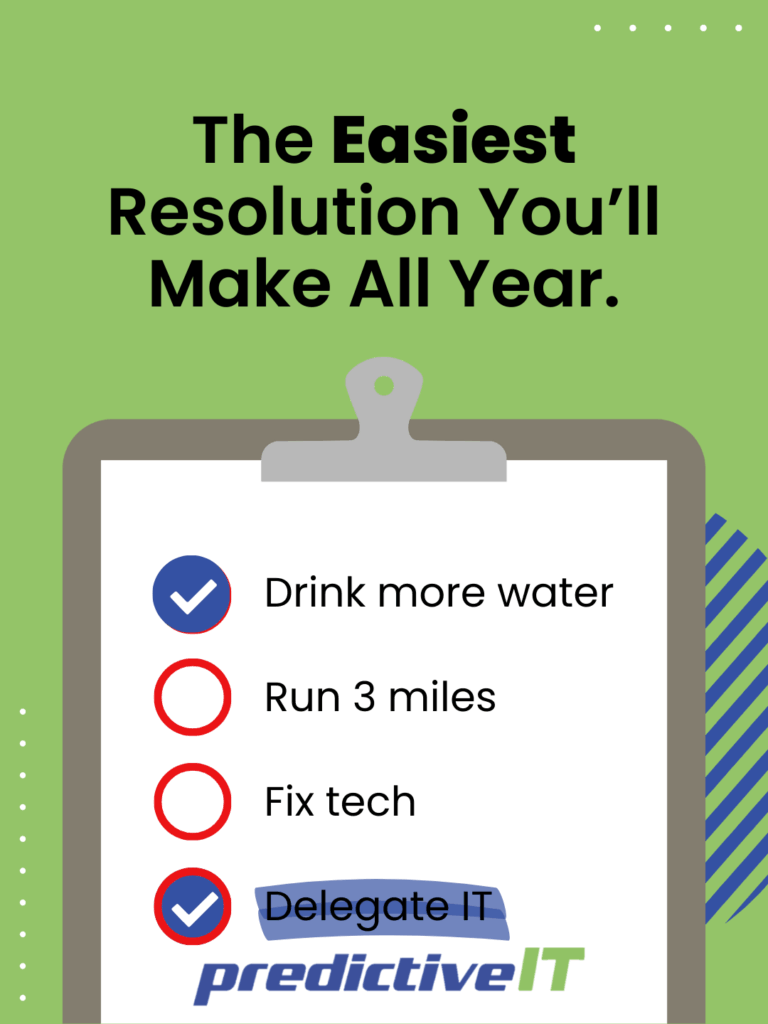 The Easiest Resolution You'll Make All Year.

Drink more water

Run 3 miles

Fix tech

Delegate IT

predictiveIT